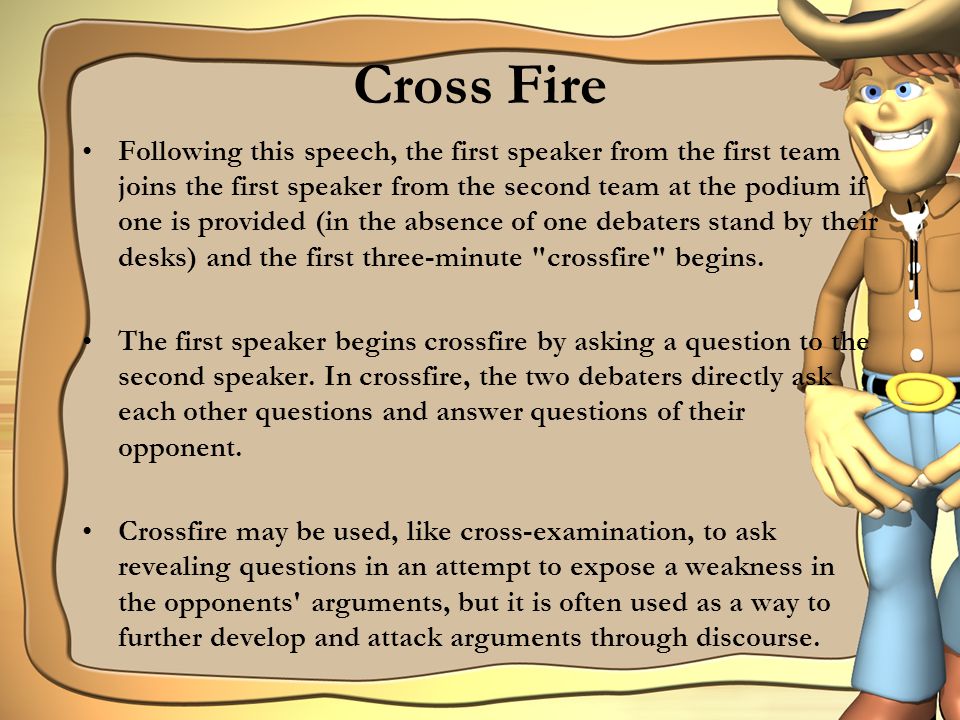 Cross Fire

• Following this speech, the first speaker from the first team joins the first speaker from the second team at the podium if one is provided (in the absence of one debaters stand by their desks) and the first three-minute "crossfire" begins.

• The first speaker begins crossfire by asking a question to the second speaker. In crossfire, the two debaters directly ask each other questions and answer questions of their opponent.

• Crossfire may be used, like cross-examination, to ask revealing questions in an attempt to expose a weakness in the opponents' arguments, but it is often used as a way to further develop and attack arguments through discourse.